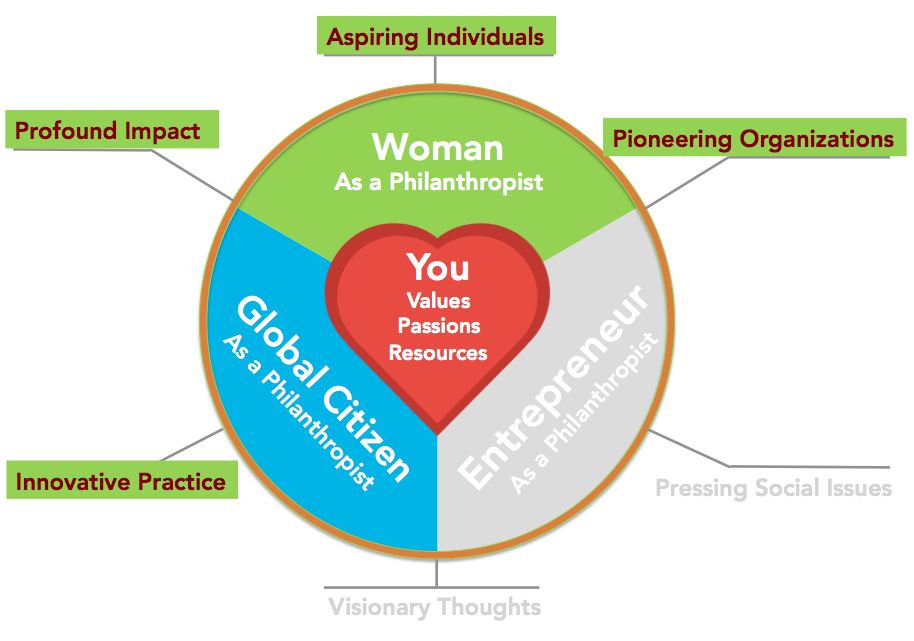 Aspiring Individuals

Profound Impact

Pioneering Organizations

Woman
As a Philanthropist

You
Values
Passions
Resources

Global Citizen
As a Philanthropist

Entrepreneur
As a Philanthropist

Innovative Practice

Pressing Social Issues

Visionary Thoughts